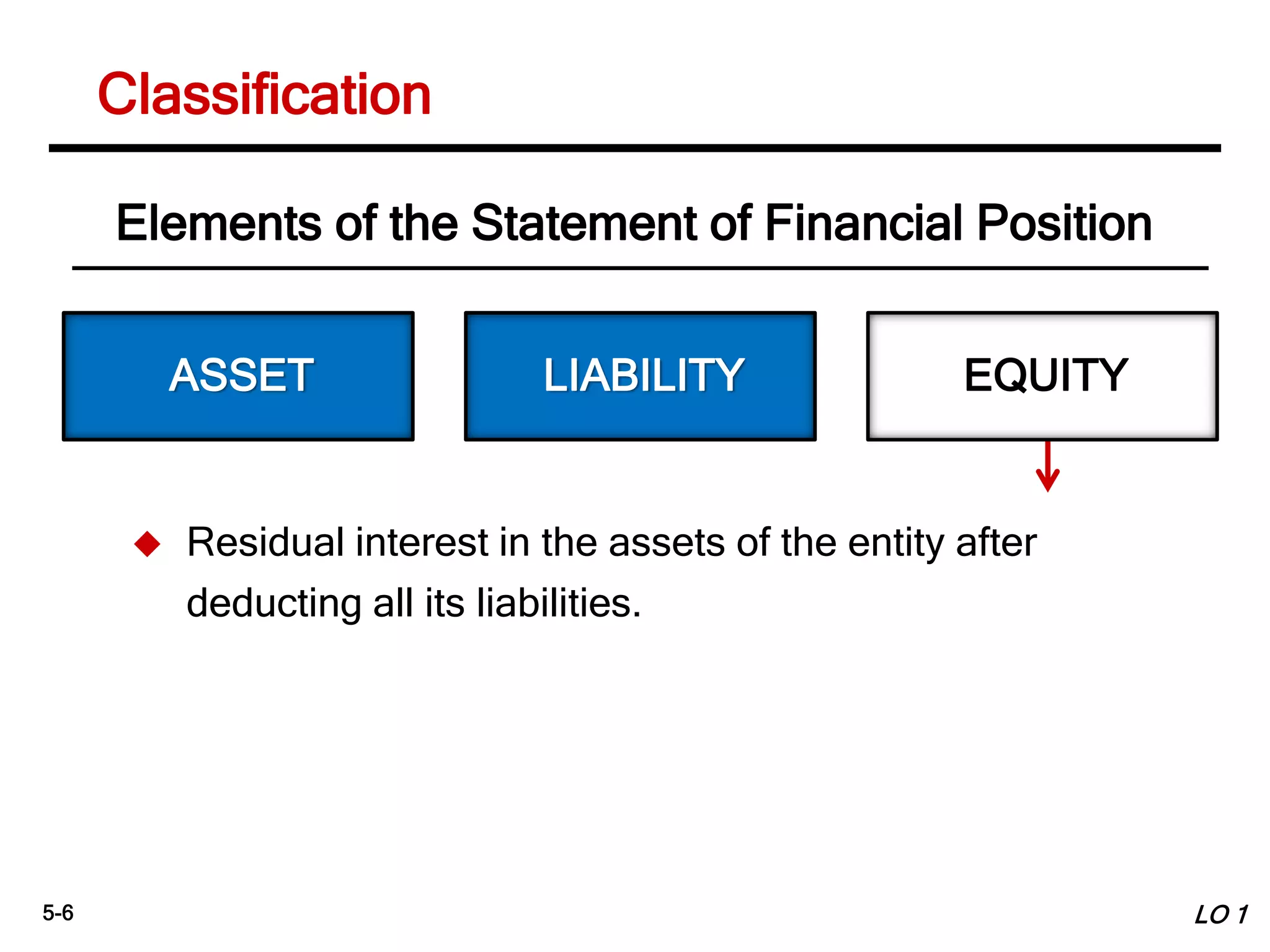 Classification

Elements of the Statement of Financial Position

ASSET

LIABILITY

EQUITY

◆ Residual interest in the assets of the entity after deducting all its liabilities.

5-6

LO 1